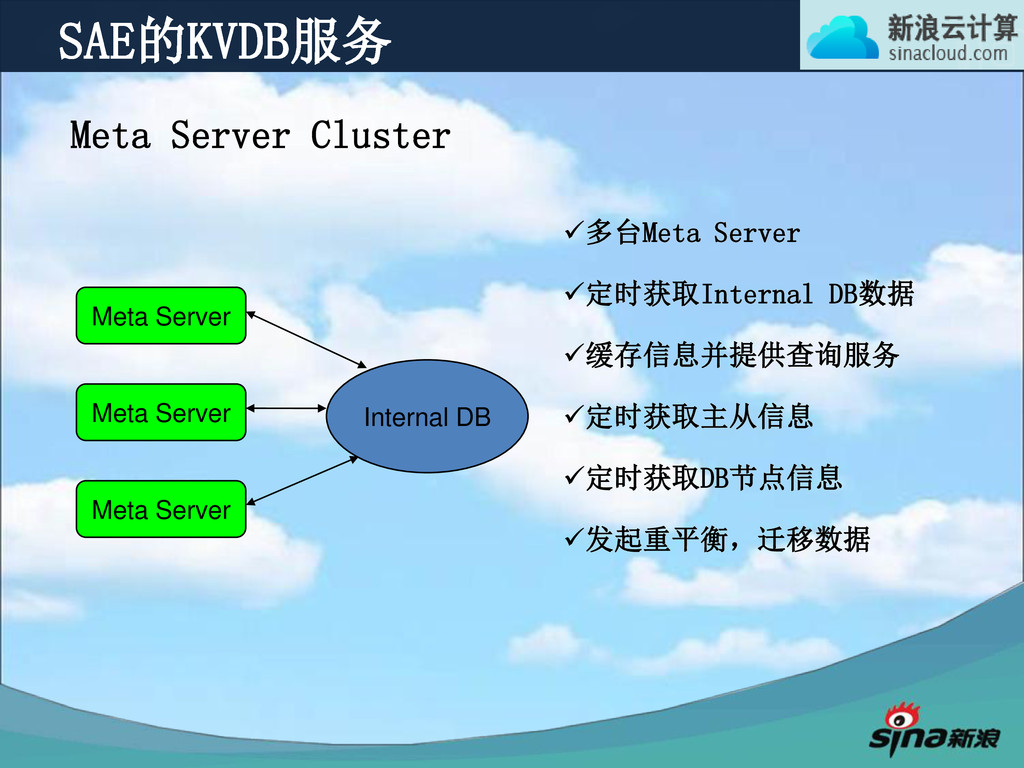 SAE的KVDB服务

新浪云计算
sinacloud.com

Meta Server Cluster

Meta Server

Meta Server

Meta Server

Internal DB

✓多台Meta Server

✓定时获取Internal DB数据

✓缓存信息并提供查询服务

✓定时获取主从信息

✓定时获取DB节点信息

✓发起重平衡，迁移数据

sina新浪